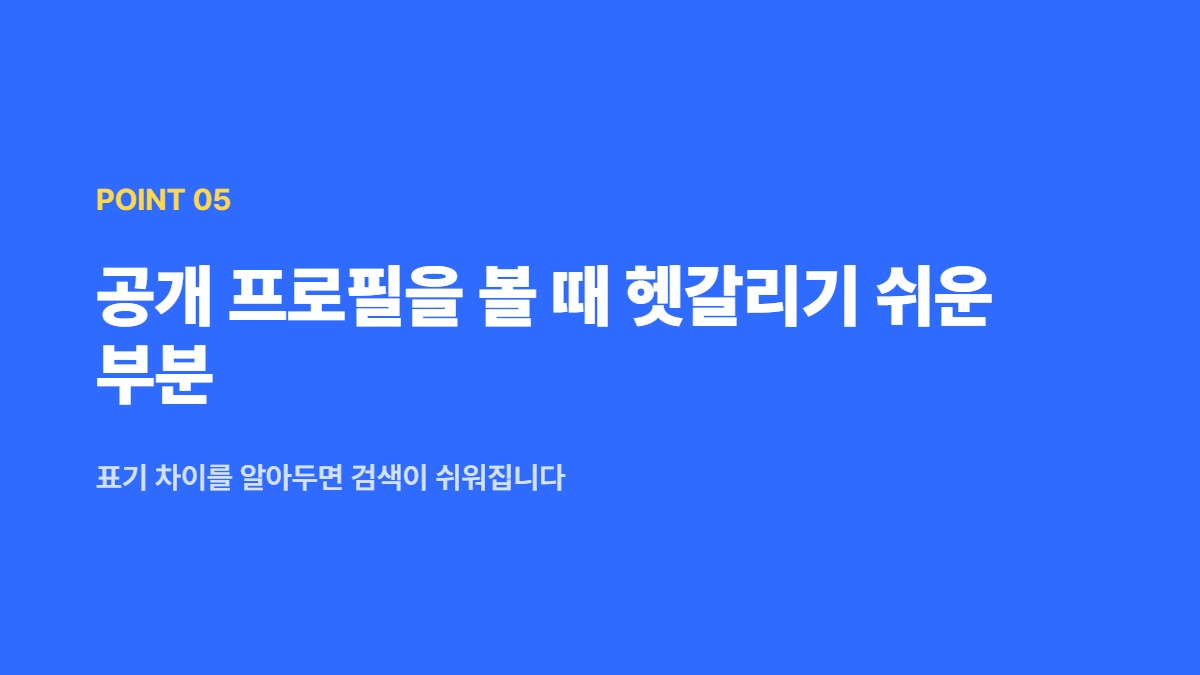 POINT 05

공개 프로필을 볼 때 헷갈리기 쉬운 부분

표기 차이를 알아두면 검색이 쉬워집니다